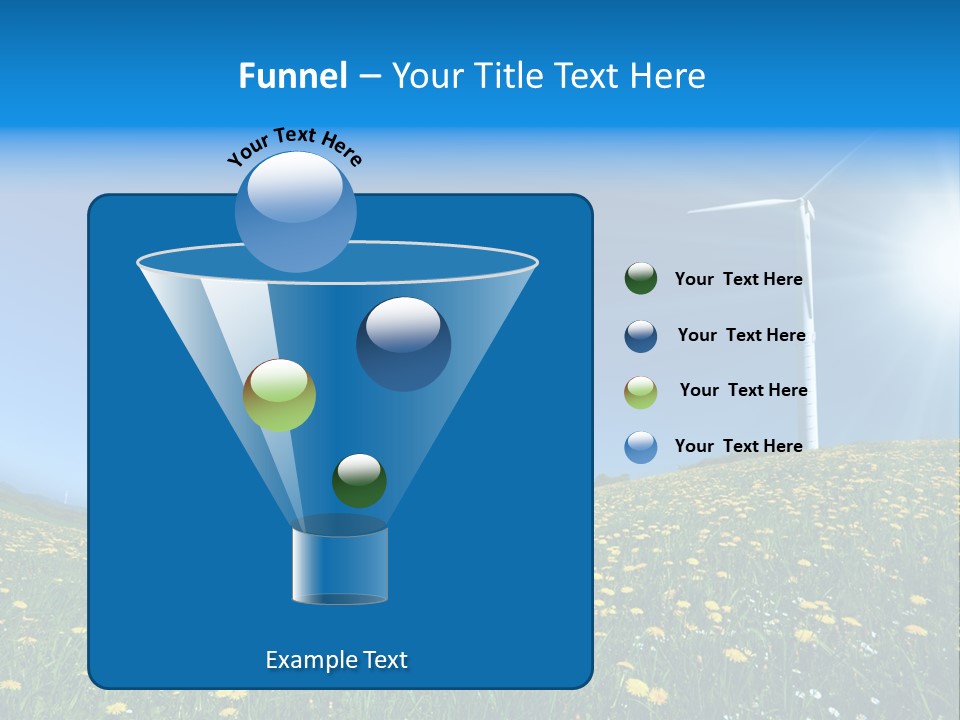 Funnel – Your Title Text Here

Your Text Here

Your Text Here

Your Text Here

Your Text Here

Your Text Here

Example Text